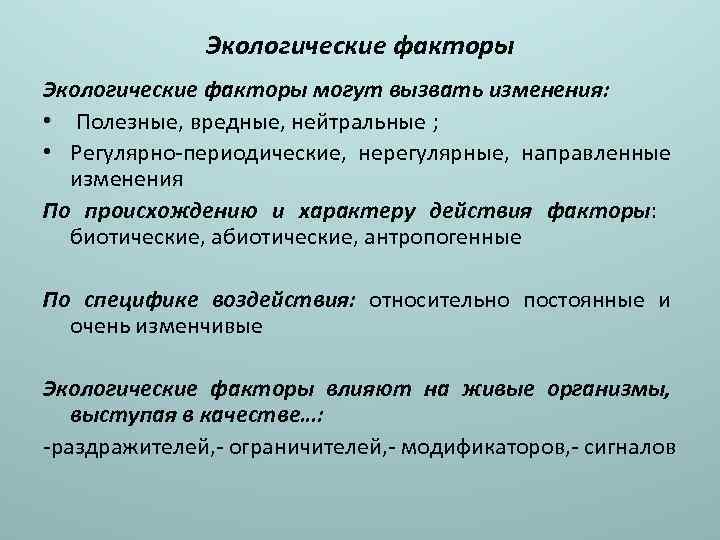 Экологические факторы

Экологические факторы могут вызвать изменения:

• Полезные, вредные, нейтральные ;

• Регулярно-периодические, нерегулярные, направленные изменения

По происхождению и характеру действия факторы: биотические, абиотические, антропогенные

По специфике воздействия: относительно постоянные и очень изменчивые

Экологические факторы влияют на живые организмы, выступая в качестве…:

-раздражителей,- ограничителей,- модификаторов,- сигналов